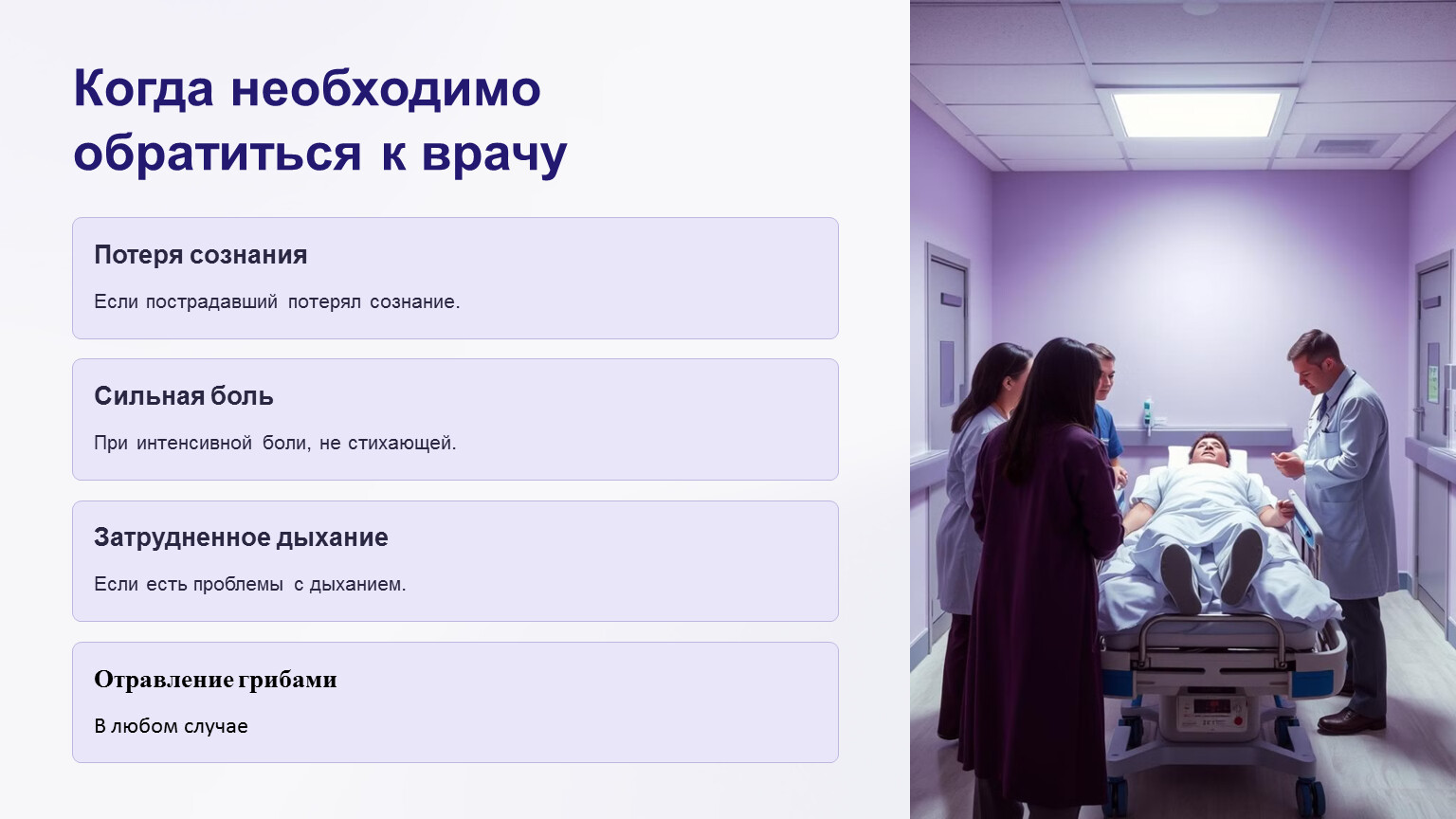 Когда необходимо обратиться к врачу

Потеря сознания

Если пострадавший потерял сознание.

Сильная боль

При интенсивной боли, не стихающей.

Затрудненное дыхание

Если есть проблемы с дыханием.

Отравление грибами

В любом случае